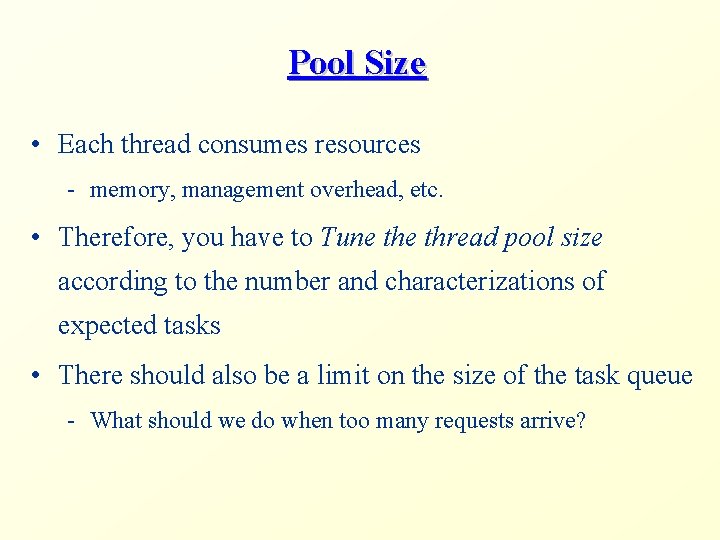 Pool Size

• Each thread consumes resources

- memory, management overhead, etc.

• Therefore, you have to Tune the thread pool size according to the number and characterizations of expected tasks

• There should also be a limit on the size of the task queue

- What should we do when too many requests arrive?